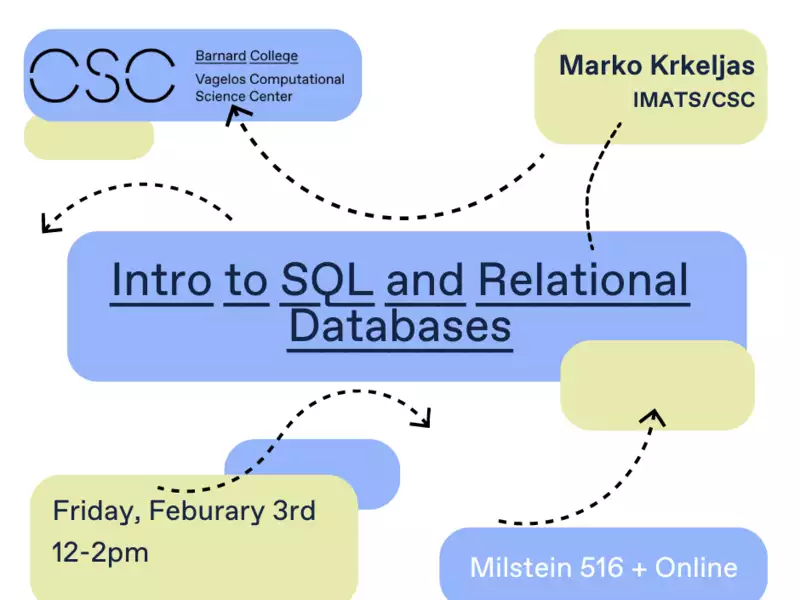 CSC
Barnard College
Vagelos Computational Science Center

Marko Krkeljas
IMATS/CSC

Intro to SQL and Relational Databases

Friday, Feburary 3rd
12-2pm

Milstein 516 + Online